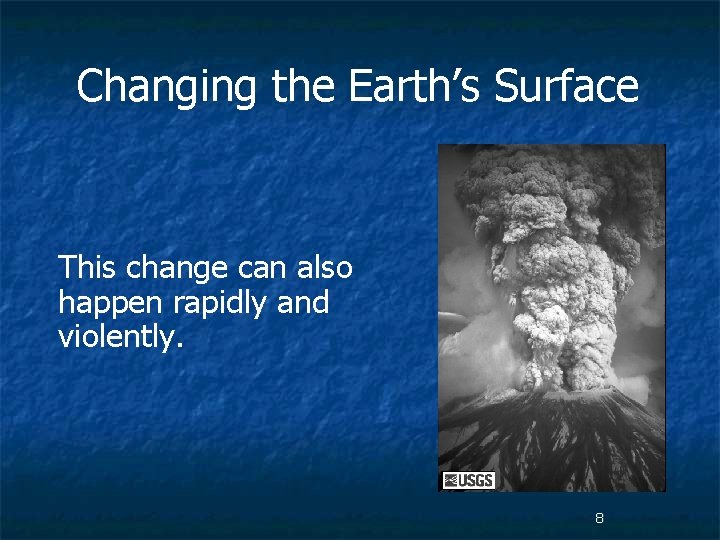 Changing the Earth's Surface

This change can also happen rapidly and violently.

USGS

8